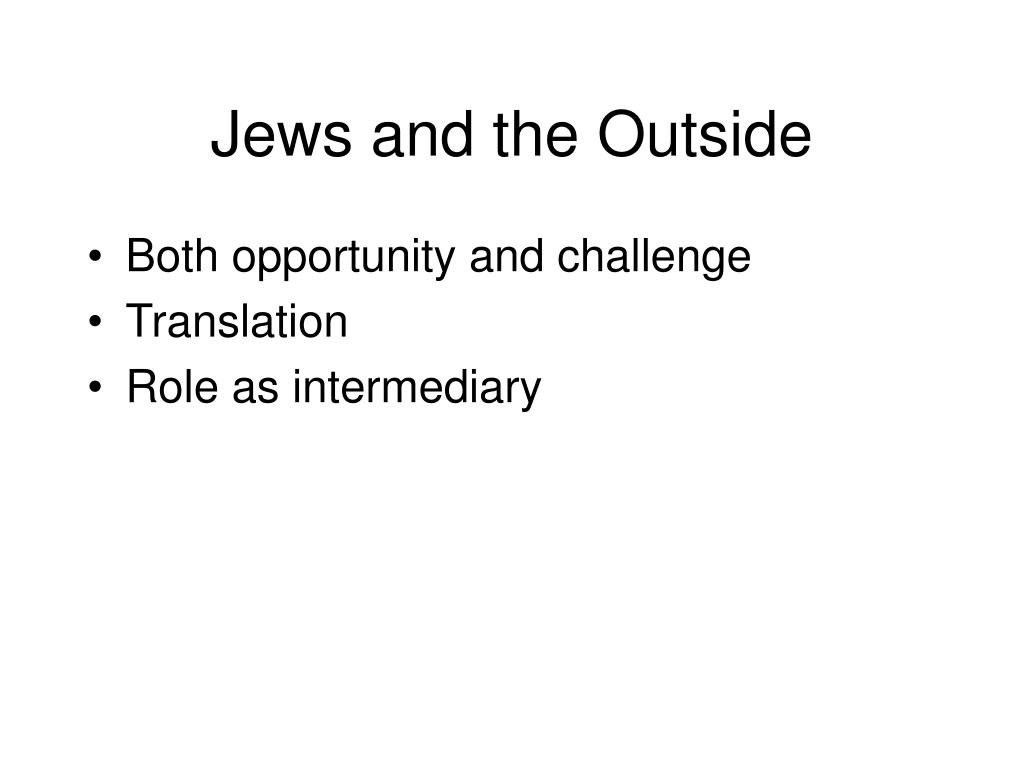 Jews and the Outside

• Both opportunity and challenge
• Translation
• Role as intermediary